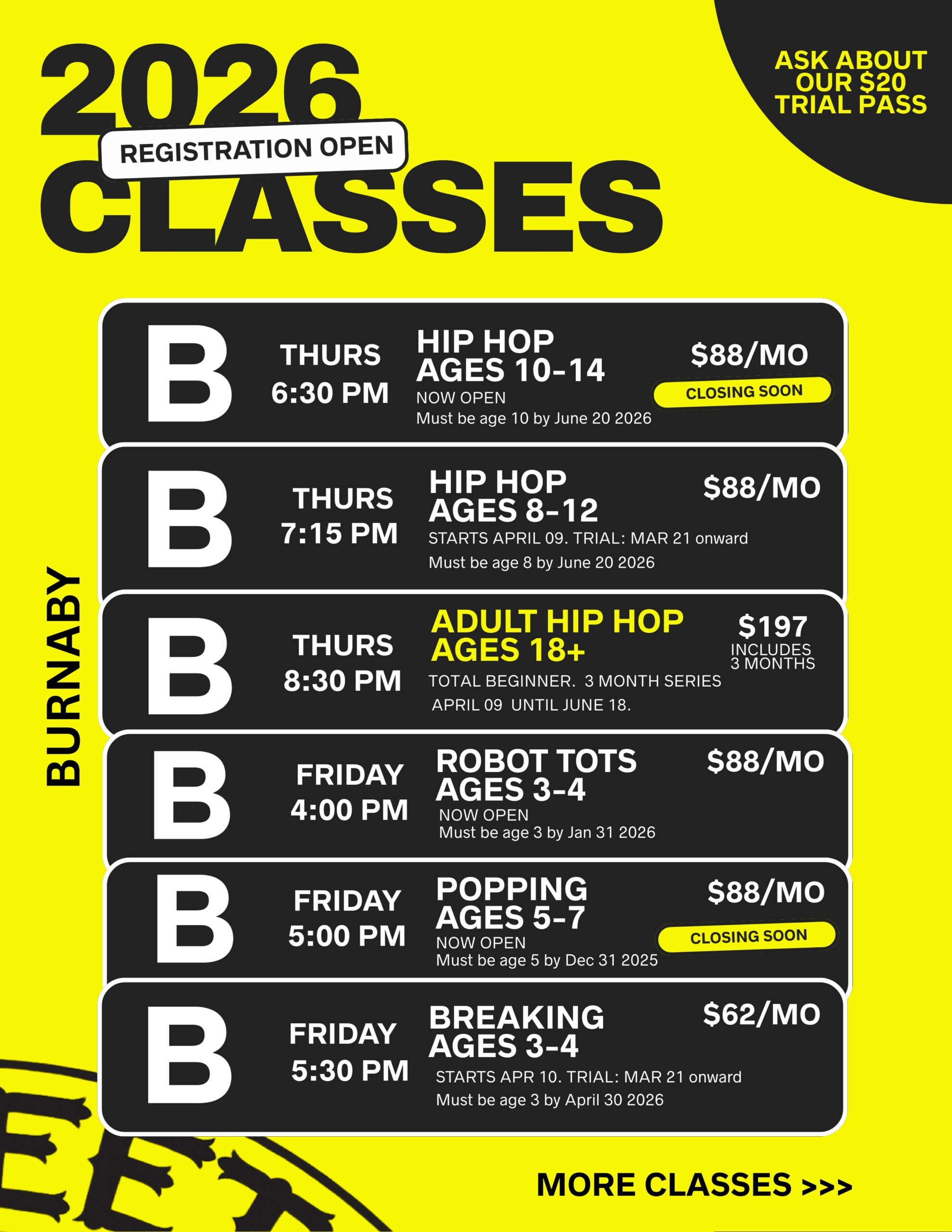 2026
REGISTRATION OPEN
CLASSES

ASK ABOUT OUR $20 TRIAL PASS

BURNABY

B THURS 6:30 PM HIP HOP AGES 10-14 NOW OPEN Must be age 10 by June 20 2026 $88/MO CLOSING SOON

B THURS 7:15 PM HIP HOP AGES 8-12 STARTS APRIL 09. TRIAL: MAR 21 onward Must be age 8 by June 20 2026 $88/MO

B THURS 8:30 PM ADULT HIP HOP AGES 18+ TOTAL BEGINNER. 3 MONTH SERIES APRIL 09 UNTIL JUNE 18. $197 INCLUDES 3 MONTHS

B FRIDAY 4:00 PM ROBOT TOTS AGES 3-4 NOW OPEN Must be age 3 by Jan 31 2026 $88/MO

B FRIDAY 5:00 PM POPPING AGES 5-7 NOW OPEN Must be age 5 by Dec 31 2025 $88/MO CLOSING SOON

B FRIDAY 5:30 PM BREAKING AGES 3-4 STARTS APR 10. TRIAL: MAR 21 onward Must be age 3 by April 30 2026 $62/MO

MORE CLASSES >>>